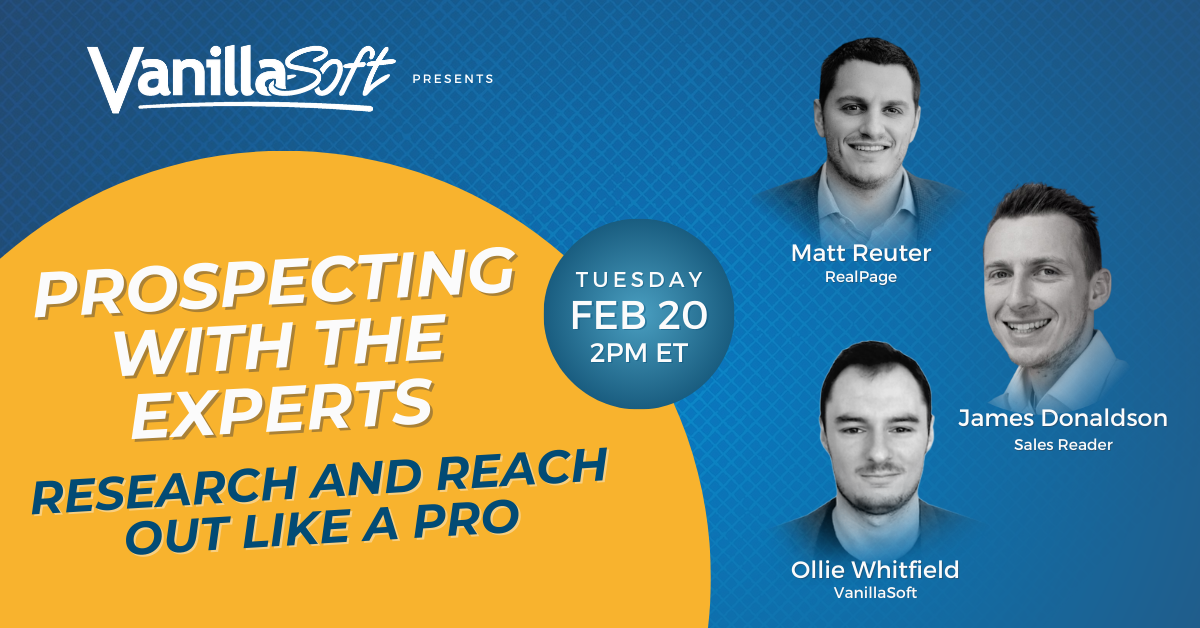 VanillaSoft PRESENTS

PROSPECTING WITH THE EXPERTS

RESEARCH AND REACH OUT LIKE A PRO

TUESDAY
FEB 20
2PM ET

Matt Reuter
RealPage

James Donaldson
Sales Reader

Ollie Whitfield
VanillaSoft